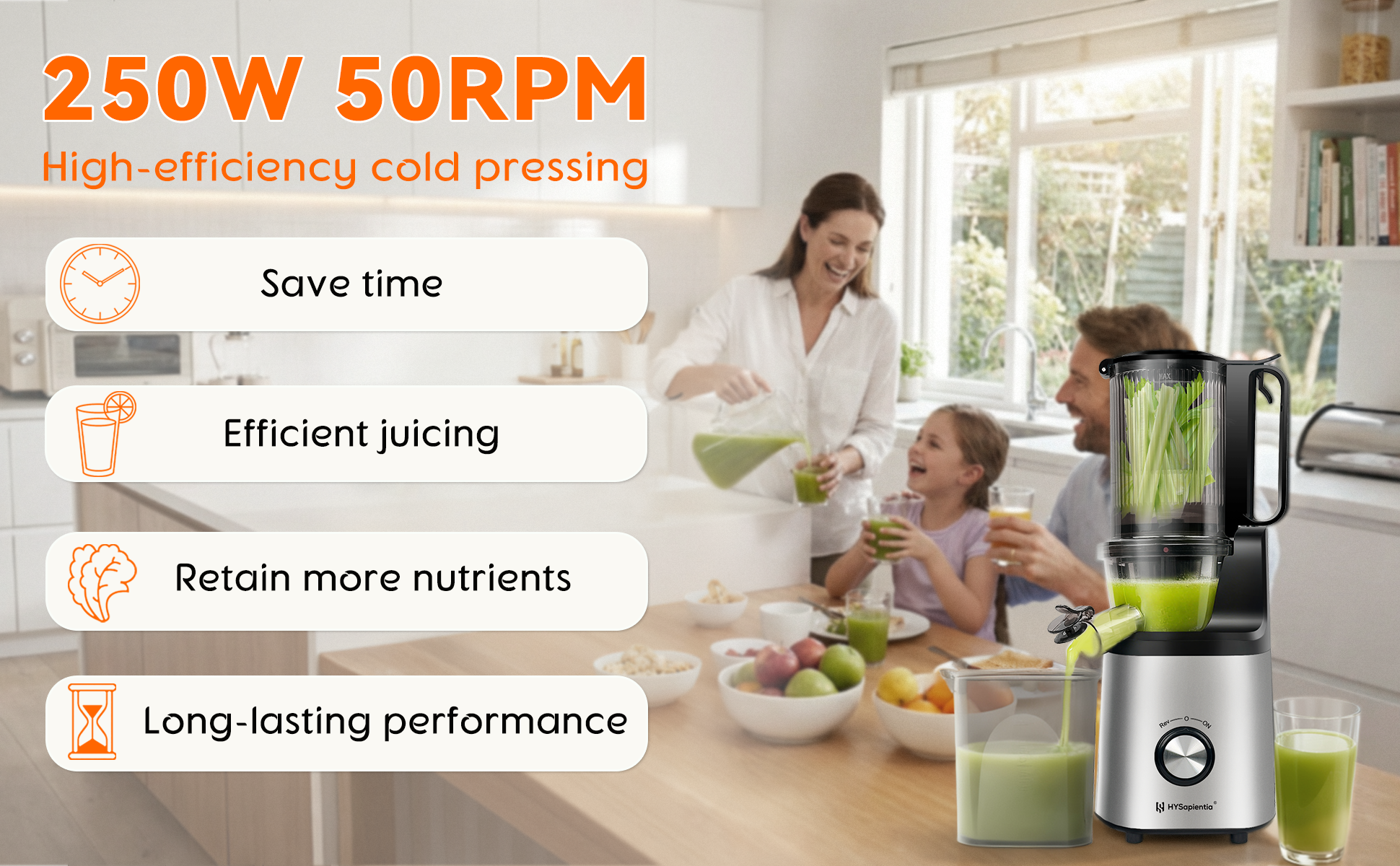 250W 50RPM

High-efficiency cold pressing

Save time

Efficient juicing

Retain more nutrients

Long-lasting performance

MAX

Rev O ON

HYSapientia®